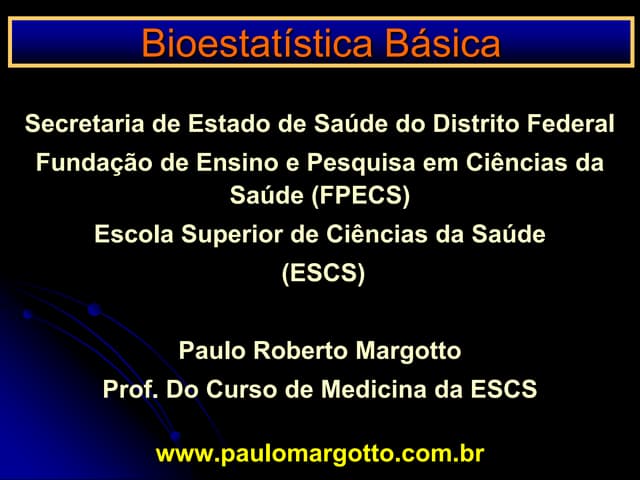 Bioestatística Básica

Secretaria de Estado de Saúde do Distrito Federal

Fundação de Ensino e Pesquisa em Ciências da Saúde (FPECS)

Escola Superior de Ciências da Saúde

(ESCS)

Paulo Roberto Margotto

Prof. Do Curso de Medicina da ESCS

www.paulomargotto.com.br